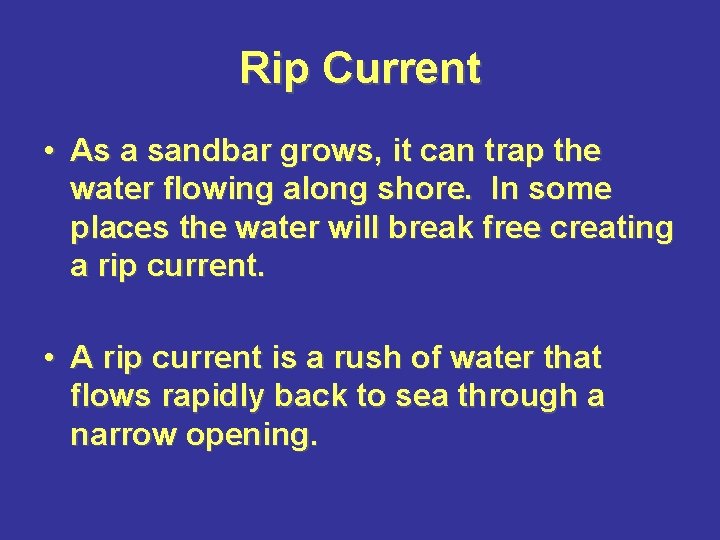 Rip Current

• As a sandbar grows, it can trap the water flowing along shore. In some places the water will break free creating a rip current.

• A rip current is a rush of water that flows rapidly back to sea through a narrow opening.